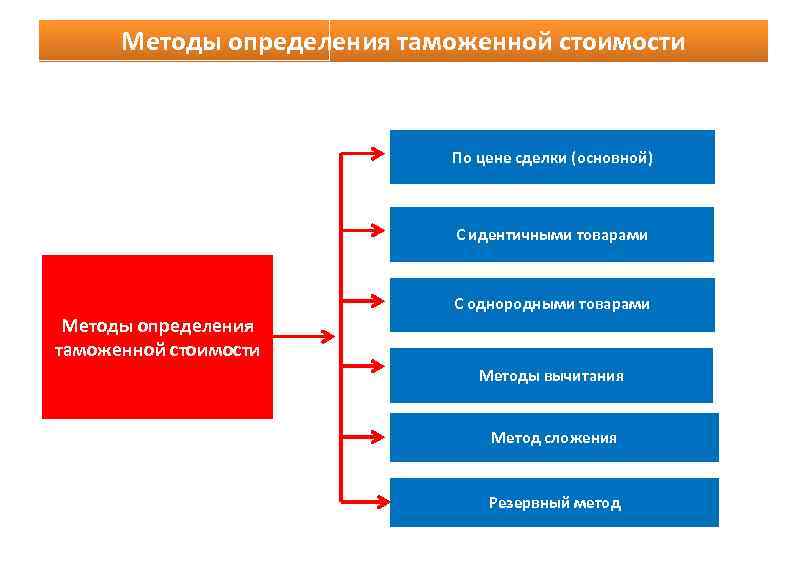 Методы определения таможенной стоимости

Методы определения таможенной стоимости

По цене сделки (основной)

С идентичными товарами

С однородными товарами

Методы вычитания

Метод сложения

Резервный метод